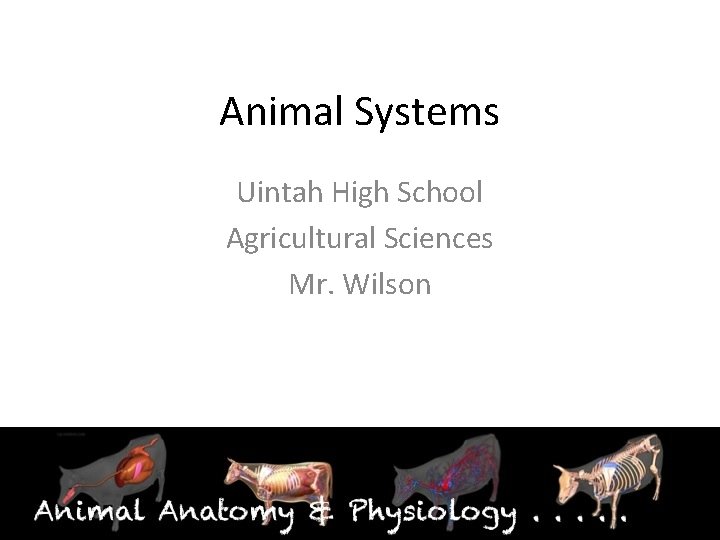 Animal Systems

Uintah High School
Agricultural Sciences
Mr. Wilson

Animal Anatomy & Physiology . . . . .